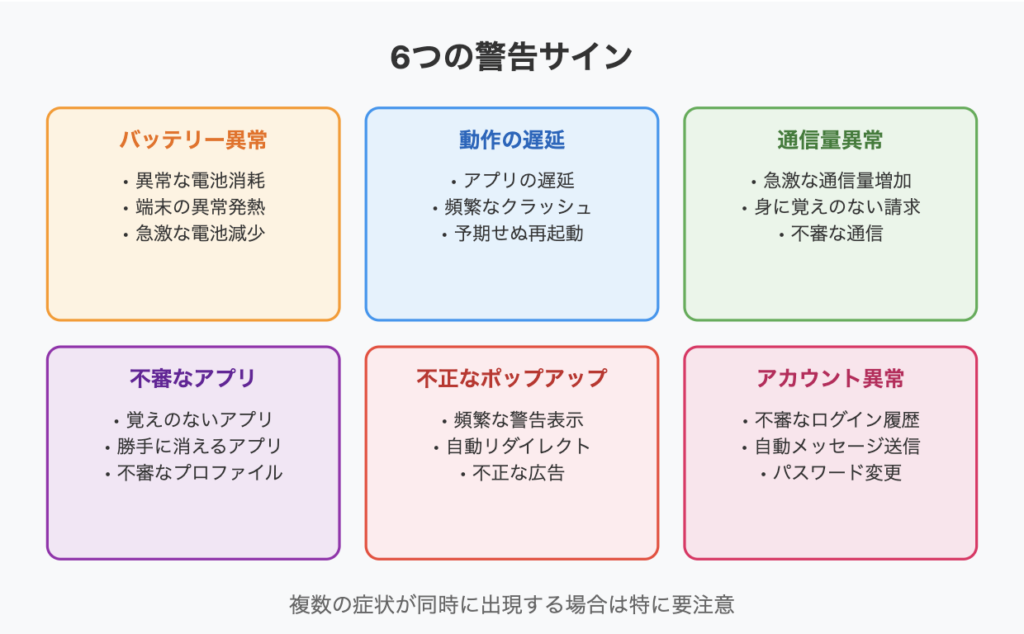 6つの警告サイン

バッテリー異常

• 異常な電池消耗
• 端末の異常発熱
• 急激な電池減少

動作の遅延

• アプリの遅延
• 頻繁なクラッシュ
• 予期せぬ再起動

通信量異常

• 急激な通信量増加
• 身に覚えのない請求
• 不審な通信

不審なアプリ

• 覚えのないアプリ
• 勝手に消えるアプリ
• 不審なプロファイル

不正なポップアップ

• 頻繁な警告表示
• 自動リダイレクト
• 不正な広告

アカウント異常

• 不審なログイン履歴
• 自動メッセージ送信
• パスワード変更

複数の症状が同時に出現する場合は特に要注意